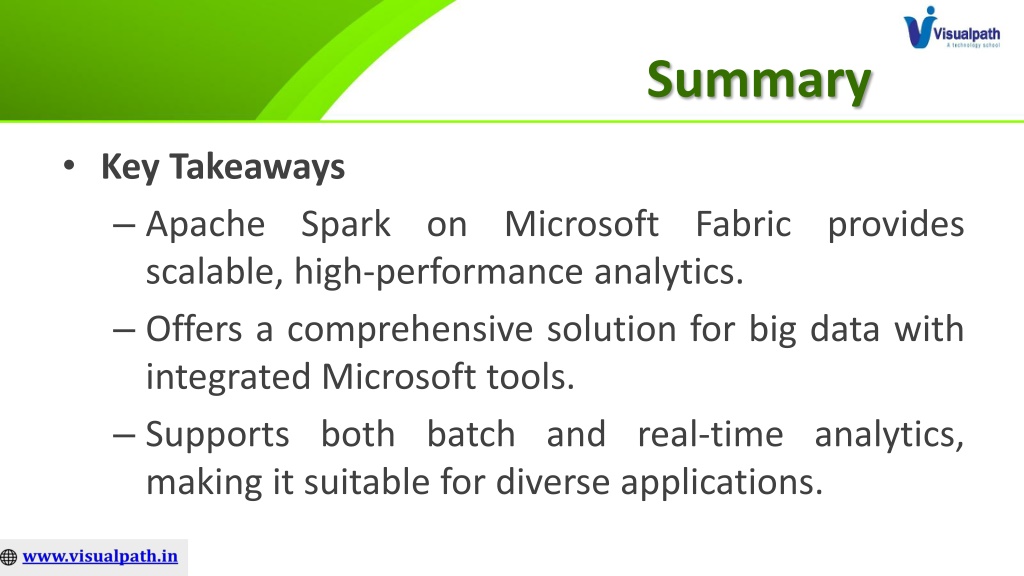 Visualpath
A technology school

Summary

• Key Takeaways
– Apache Spark on Microsoft Fabric provides scalable, high-performance analytics.
– Offers a comprehensive solution for big data with integrated Microsoft tools.
– Supports both batch and real-time analytics, making it suitable for diverse applications.

www.visualpath.in